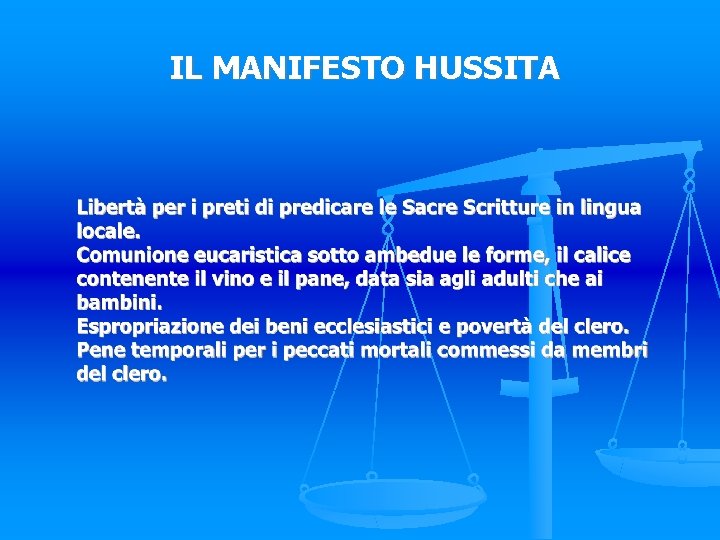 IL MANIFESTO HUSSITA

Libertà per i preti di predicare le Sacre Scritture in lingua locale.
Comunione eucaristica sotto ambedue le forme, il calice contenente il vino e il pane, data sia agli adulti che ai bambini.
Espropriazione dei beni ecclesiastici e povertà del clero.
Pene temporali per i peccati mortali commessi da membri del clero.